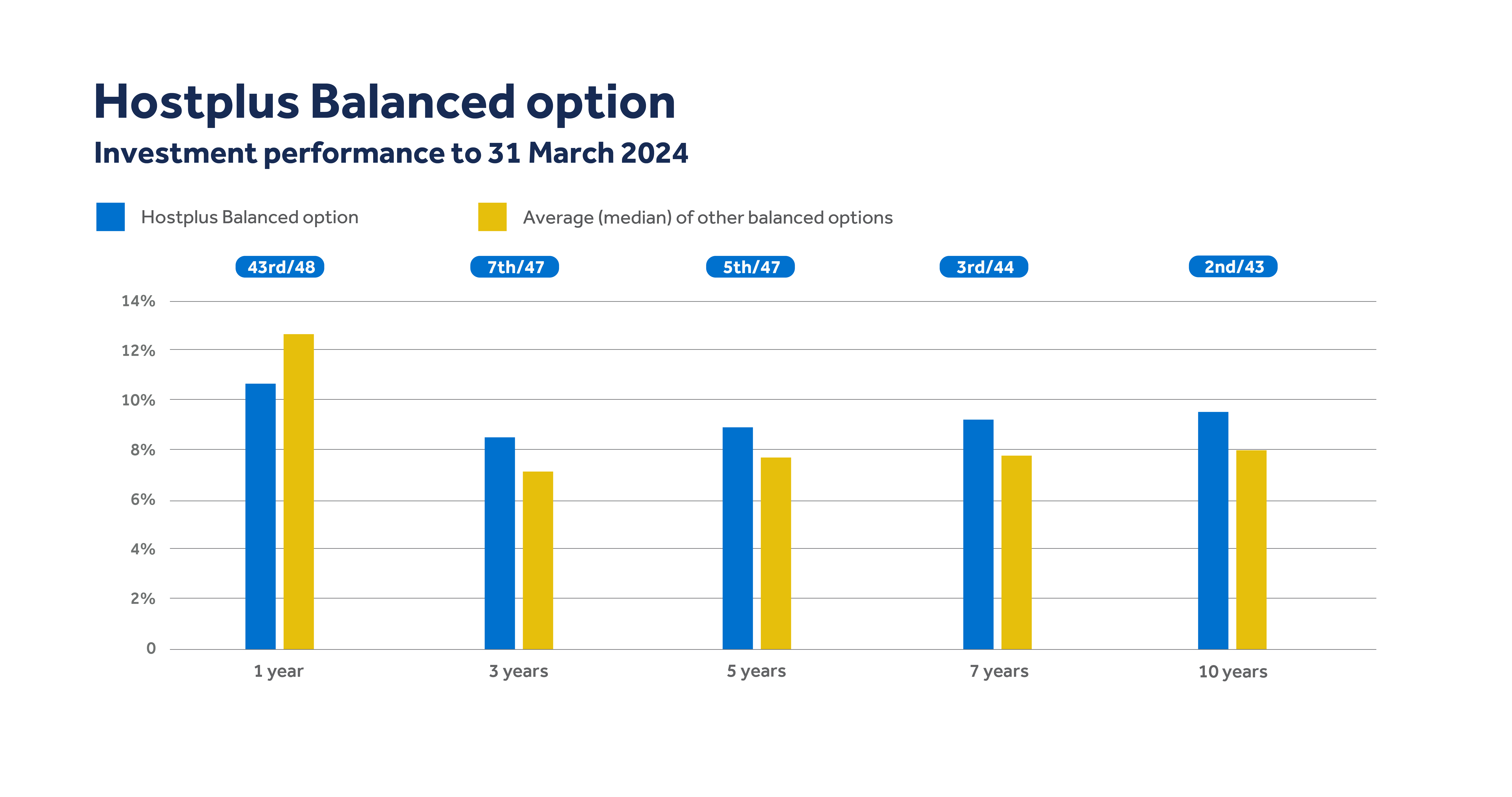 Hostplus Balanced option
Investment performance to 31 March 2024

Hostplus Balanced option
Average (median) of other balanced options

43rd/48
7th/47
5th/47
3rd/44
2nd/43

14%
12%
10%
8%
6%
4%
2%
0

1 year
3 years
5 years
7 years
10 years